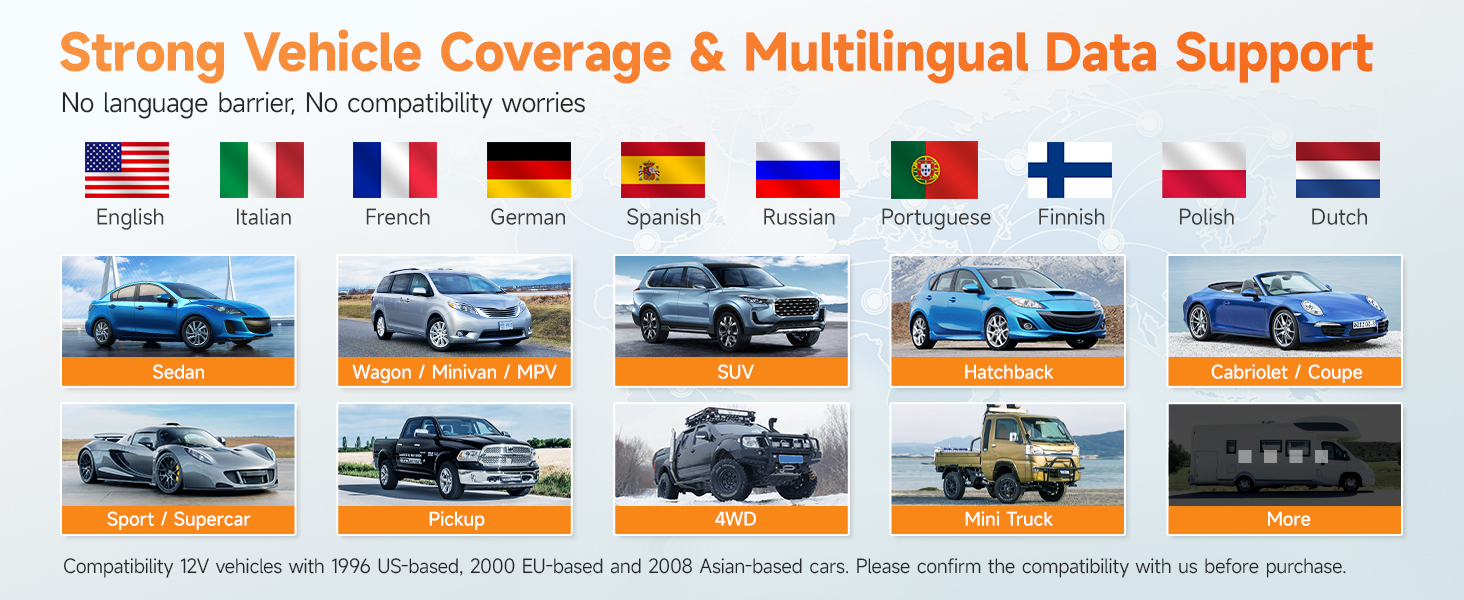 Strong Vehicle Coverage & Multilingual Data Support

No language barrier, No compatibility worries

English Italian French German Spanish Russian Portuguese Finnish Polish Dutch

Sedan
Wagon / Minivan / MPV
SUV
Hatchback
Cabriolet / Coupe
Sport / Supercar
Pickup
4WD
Mini Truck
More

Compatibility 12V vehicles with 1996 US-based, 2000 EU-based and 2008 Asian-based cars. Please confirm the compatibility with us before purchase.